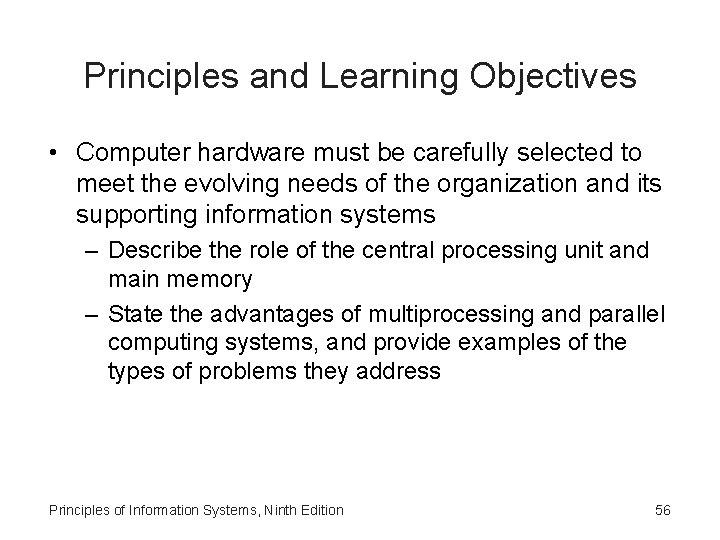 Principles and Learning Objectives

• Computer hardware must be carefully selected to meet the evolving needs of the organization and its supporting information systems

– Describe the role of the central processing unit and main memory

– State the advantages of multiprocessing and parallel computing systems, and provide examples of the types of problems they address

Principles of Information Systems, Ninth Edition

56